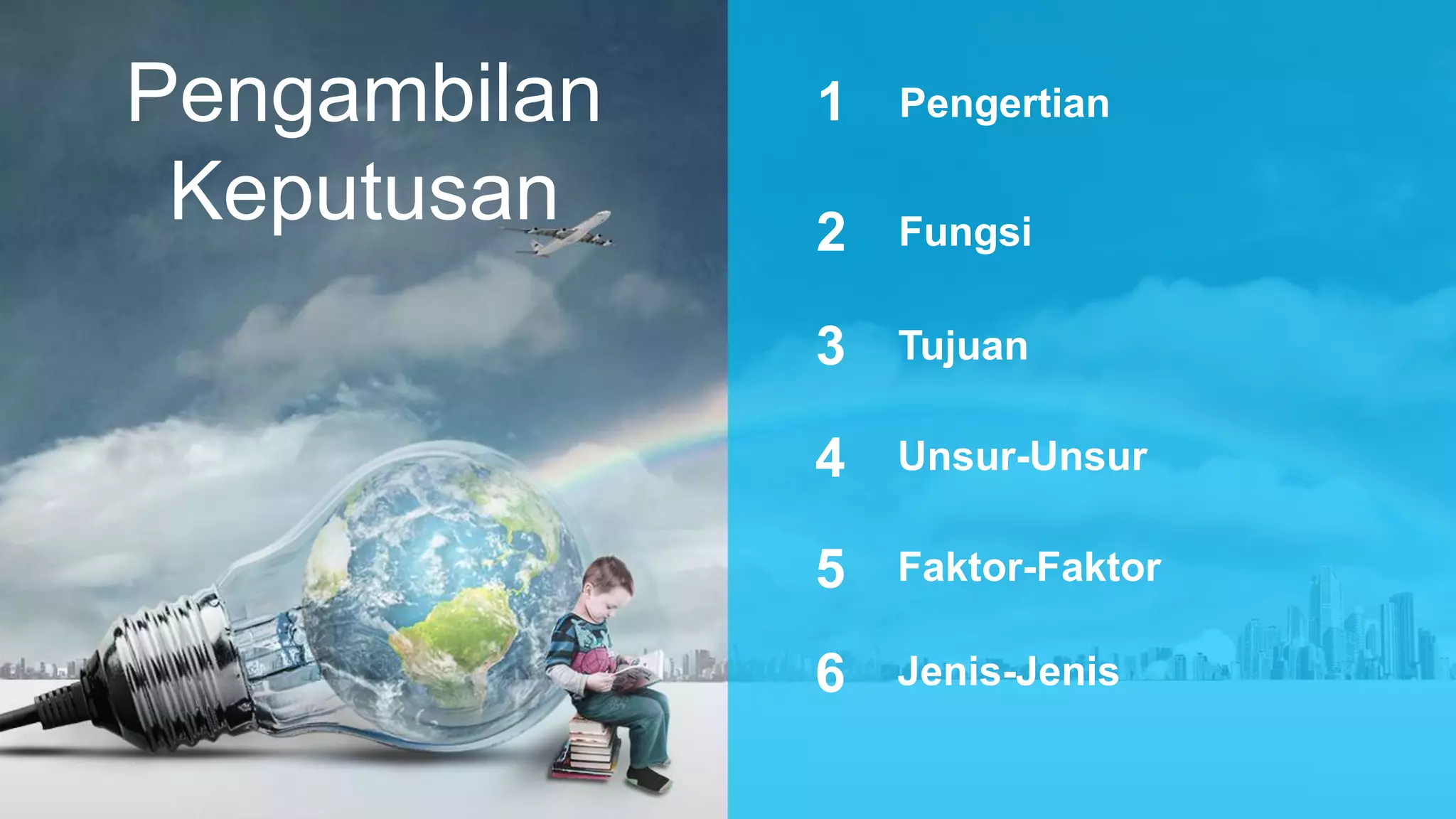 Pengambilan Keputusan

1 Pengertian

2 Fungsi

3 Tujuan

4 Unsur-Unsur

5 Faktor-Faktor

6 Jenis-Jenis